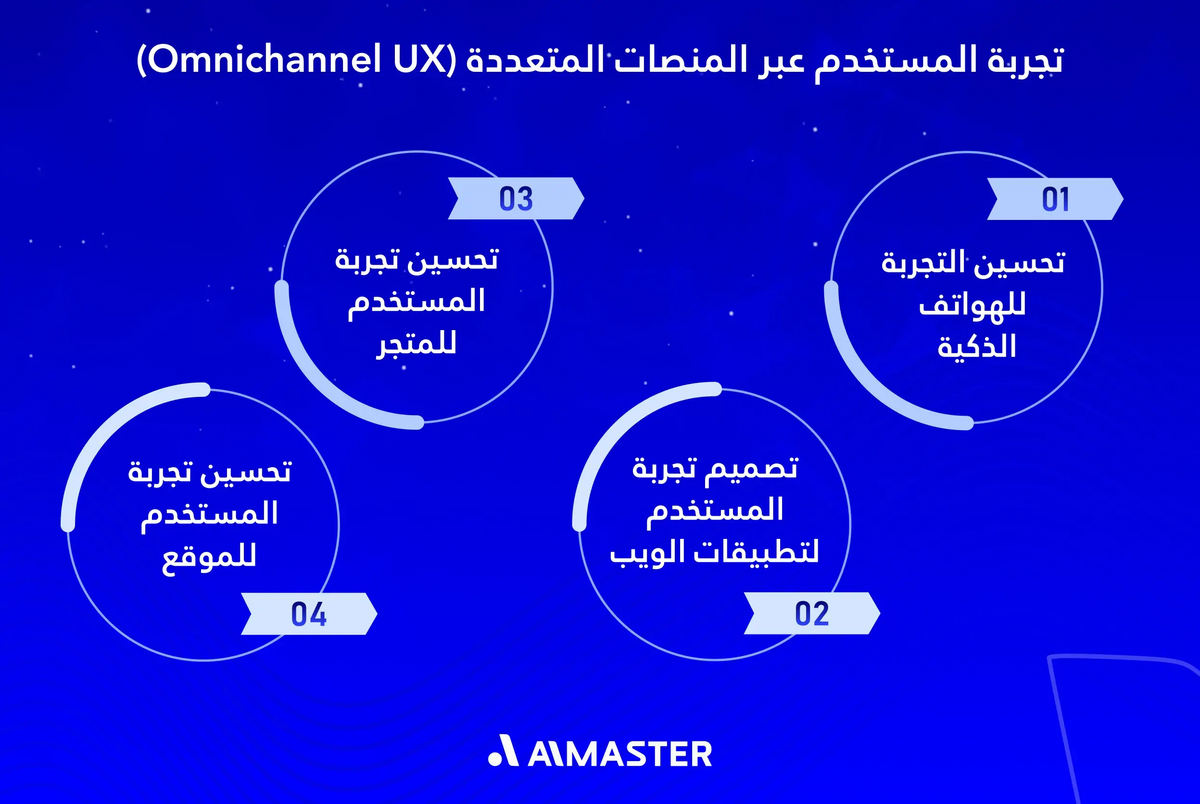 تجربة المستخدم عبر المنصات المتعددة (Omnichannel UX)

01
تحسين التجربة للهواتف الذكية

02
تصميم تجربة المستخدم لتطبيقات الويب

03
تحسين تجربة المستخدم للمتجر

04
تحسين تجربة المستخدم للموقع

AIMASTER